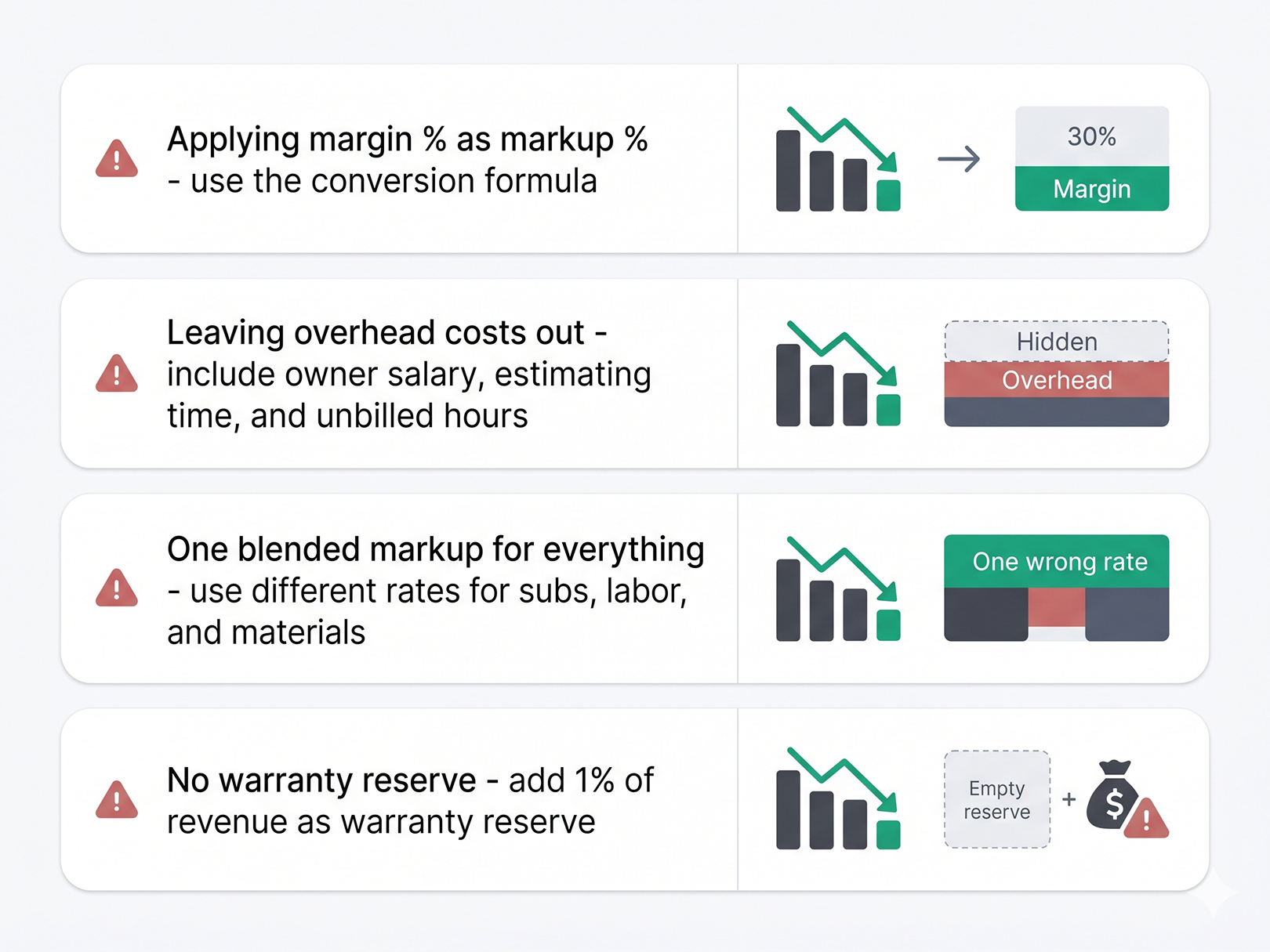 Applying margin % as markup % - use the conversion formula

30%

Margin

Leaving overhead costs out - include owner salary, estimating time, and unbilled hours

Hidden

Overhead

One blended markup for everything - use different rates for subs, labor, and materials

One wrong rate

No warranty reserve - add 1% of revenue as warranty reserve

Empty reserve

+

$